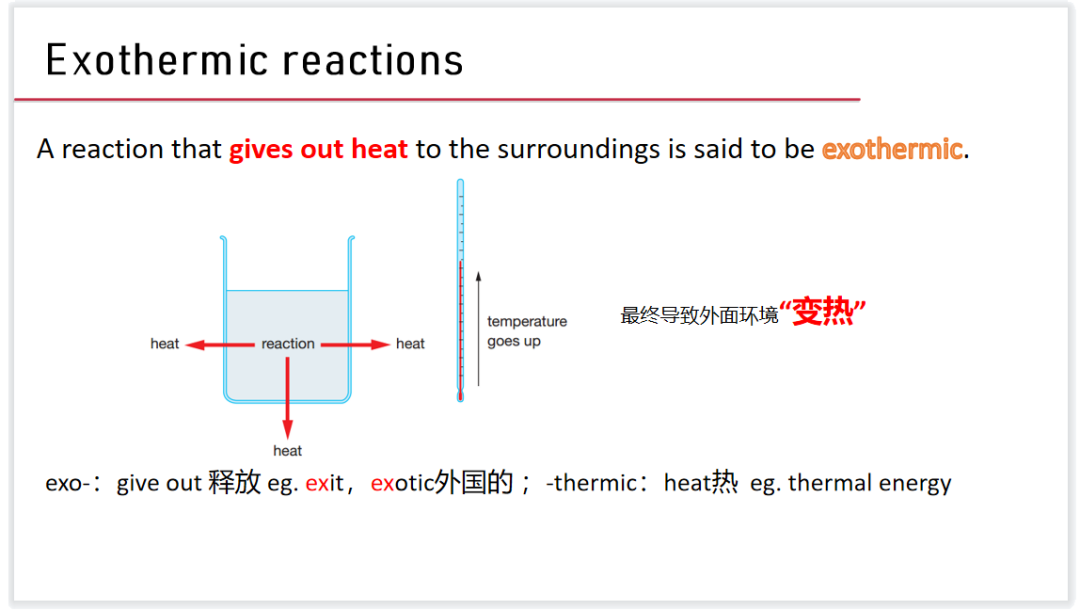 Exothermic reactions

A reaction that gives out heat to the surroundings is said to be exothermic.

heat reaction heat

heat

temperature goes up

最终导致外面环境“变热”

exo-：give out 释放 eg. exit，exotic外国的； -thermic：heat热 eg. thermal energy